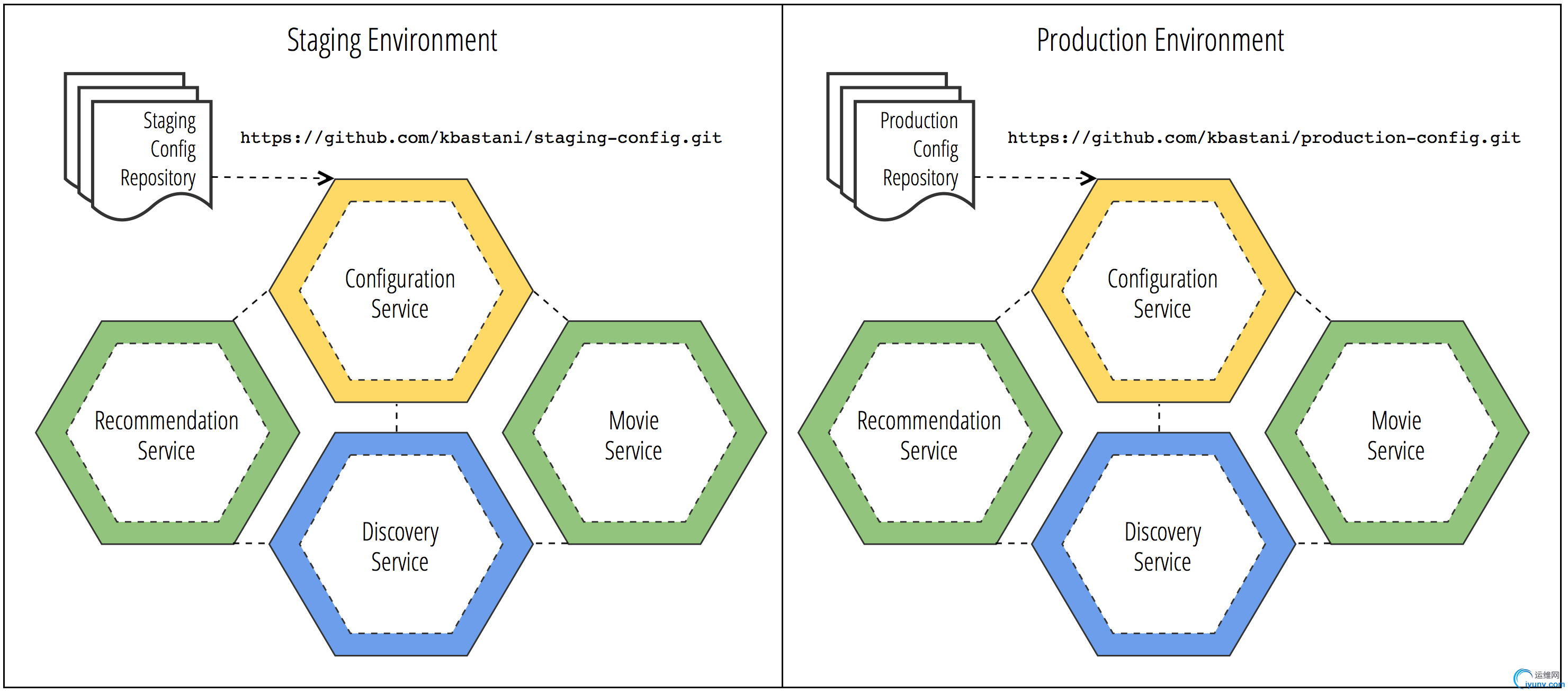 Staging Environment

Staging Config Repository

https://github.com/kbastani/staging-config.git

Configuration Service

Recommendation Service

Movie Service

Discovery Service

Production Environment

Production Config Repository

https://github.com/kbastani/production-config.git

Configuration Service

Recommendation Service

Movie Service

Discovery Service

运维网 iyunv.com